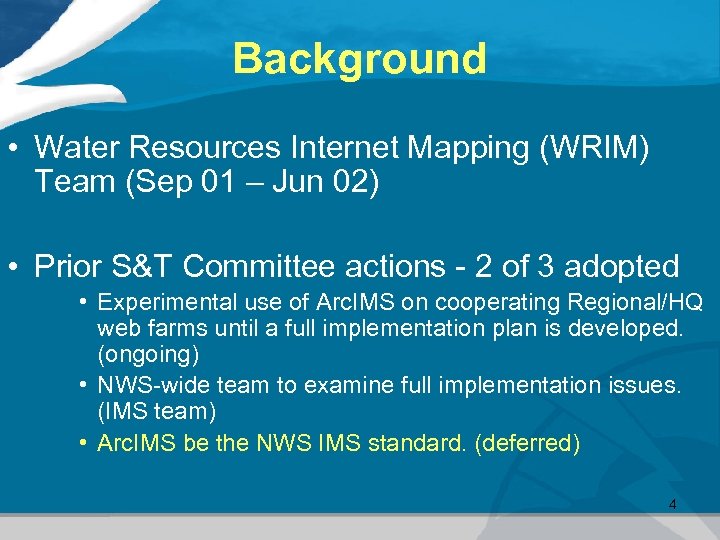 Background

• Water Resources Internet Mapping (WRIM) Team (Sep 01 – Jun 02)

• Prior S&T Committee actions - 2 of 3 adopted
• Experimental use of ArcIMS on cooperating Regional/HQ web farms until a full implementation plan is developed. (ongoing)
• NWS-wide team to examine full implementation issues. (IMS team)
• ArcIMS be the NWS IMS standard. (deferred)

4